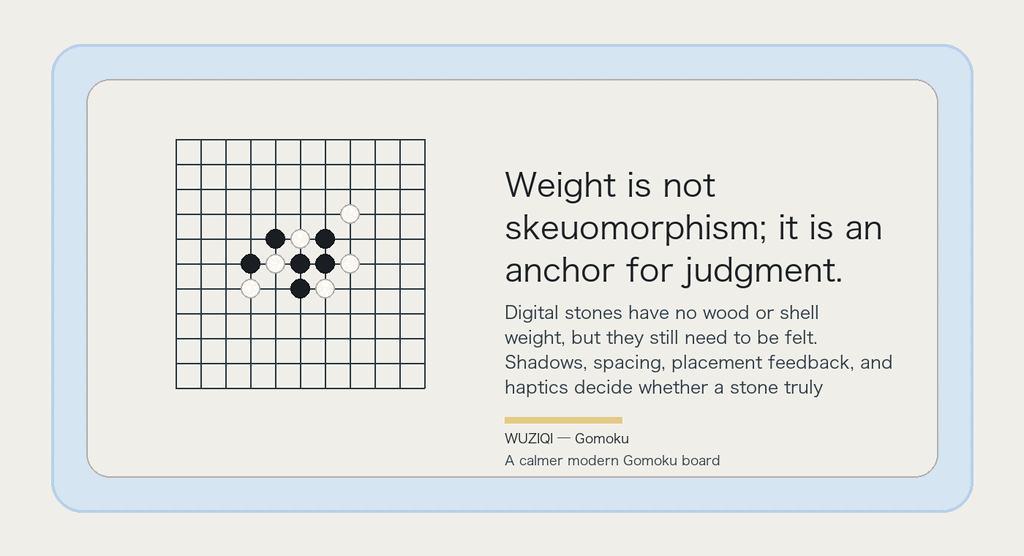 Weight is not skeuomorphism; it is an anchor for judgment.

Digital stones have no wood or shell weight, but they still need to be felt. Shadows, spacing, placement feedback, and haptics decide whether a stone truly

WUZIQI — Gomoku

A calmer modern Gomoku board